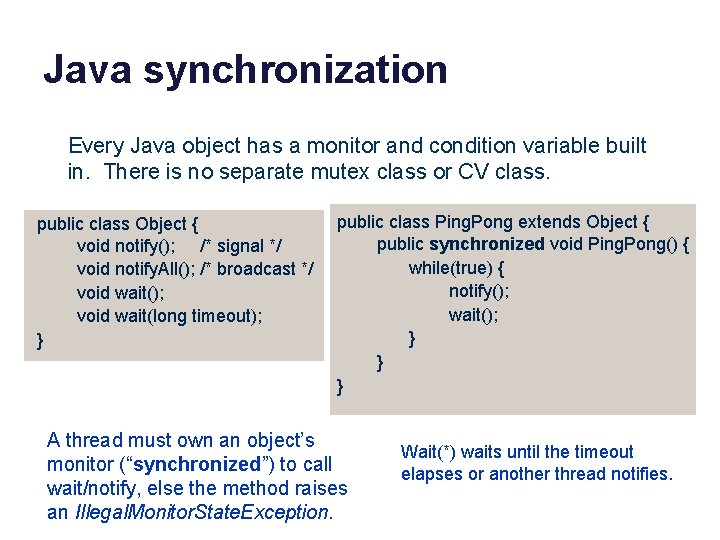 Java synchronization

Every Java object has a monitor and condition variable built in. There is no separate mutex class or CV class.

public class Object {
void notify(); /* signal */
void notifyAll(); /* broadcast */
void wait();
void wait(long timeout);
}

public class PingPong extends Object {
public synchronized void PingPong() {
while(true) {
notify();
wait();
}
}
}

A thread must own an object's monitor ("synchronized") to call wait/notify, else the method raises an IllegalMonitorStateException.

Wait(*) waits until the timeout elapses or another thread notifies.